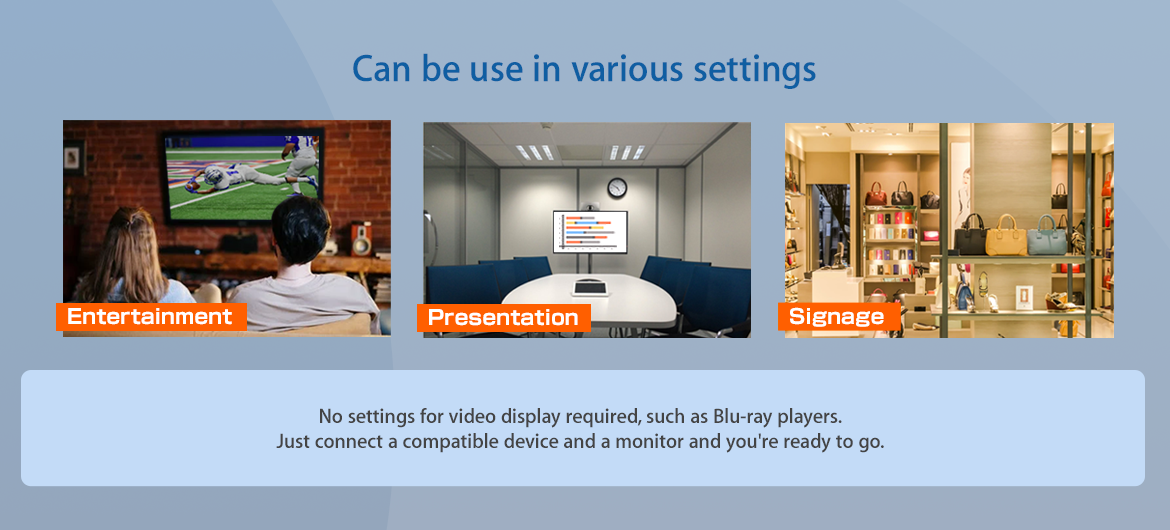 Can be use in various settings

Entertainment

Presentation

Signage

No settings for video display required, such as Blu-ray players.
Just connect a compatible device and a monitor and you're ready to go.